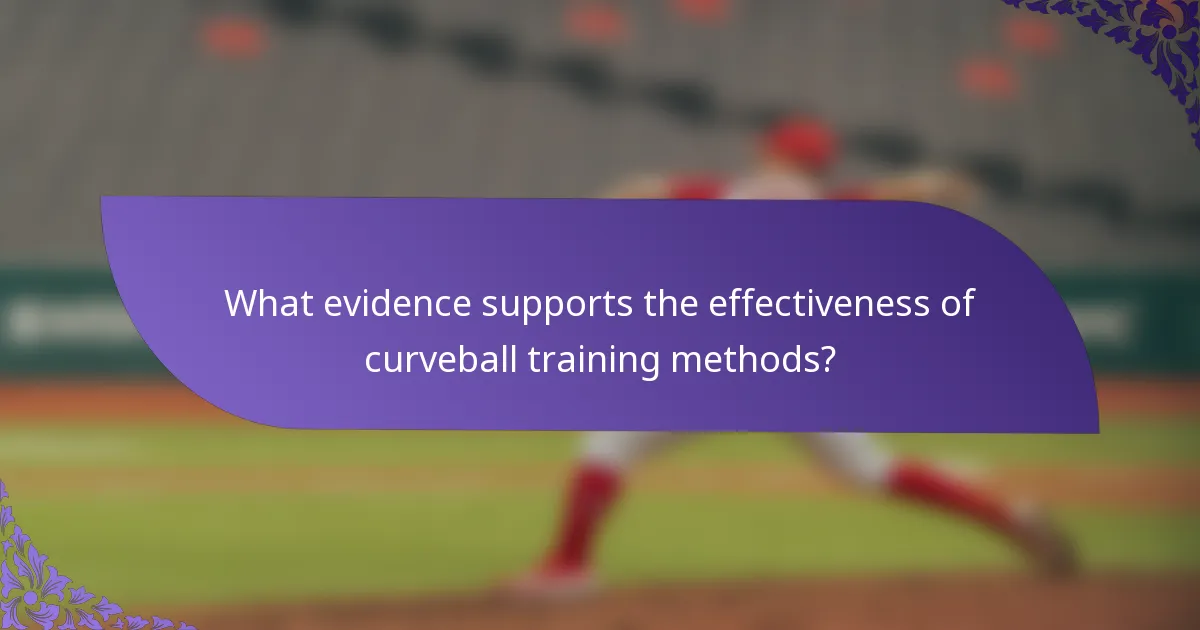 What evidence supports the effectiveness of curveball training methods?